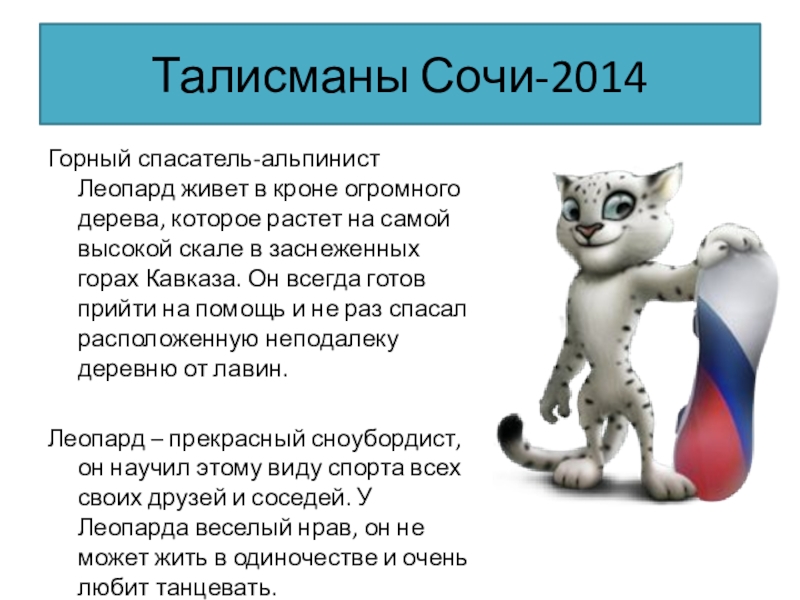 Талисманы Сочи-2014

Горный спасатель-альпинист Леопард живет в кроне огромного дерева, которое растет на самой высокой скале в заснеженных горах Кавказа. Он всегда готов прийти на помощь и не раз спасал расположенную неподалеку деревню от лавин.

Леопард – прекрасный сноубордист, он научил этому виду спорта всех своих друзей и соседей. У Леопарда веселый нрав, он не может жить в одиночестве и очень любит танцевать.